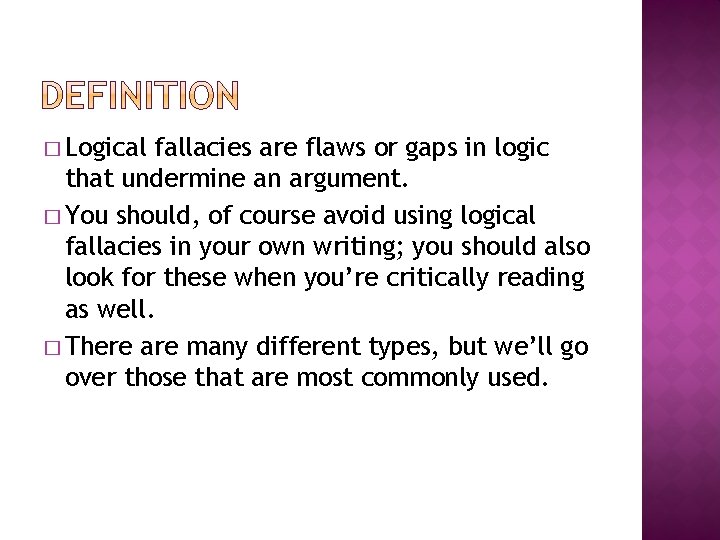 DEFINITION

□ Logical fallacies are flaws or gaps in logic that undermine an argument.

□ You should, of course avoid using logical fallacies in your own writing; you should also look for these when you're critically reading as well.

□ There are many different types, but we'll go over those that are most commonly used.